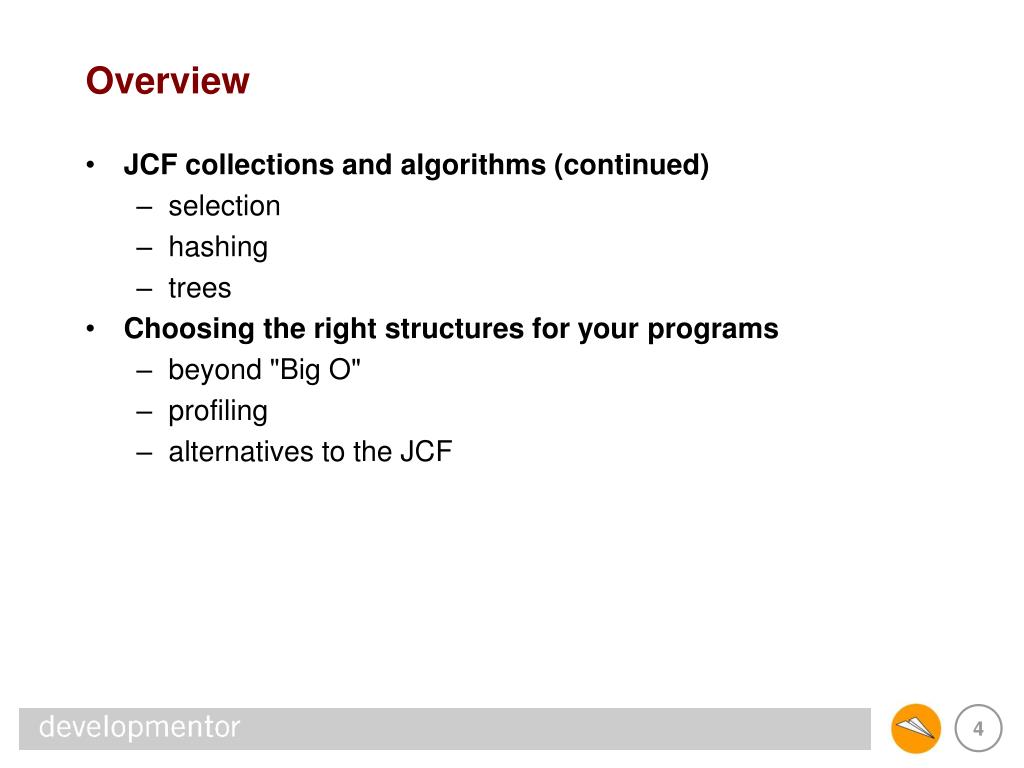 Overview

• JCF collections and algorithms (continued)
  – selection
  – hashing
  – trees
• Choosing the right structures for your programs
  – beyond "Big O"
  – profiling
  – alternatives to the JCF

developmentor

4